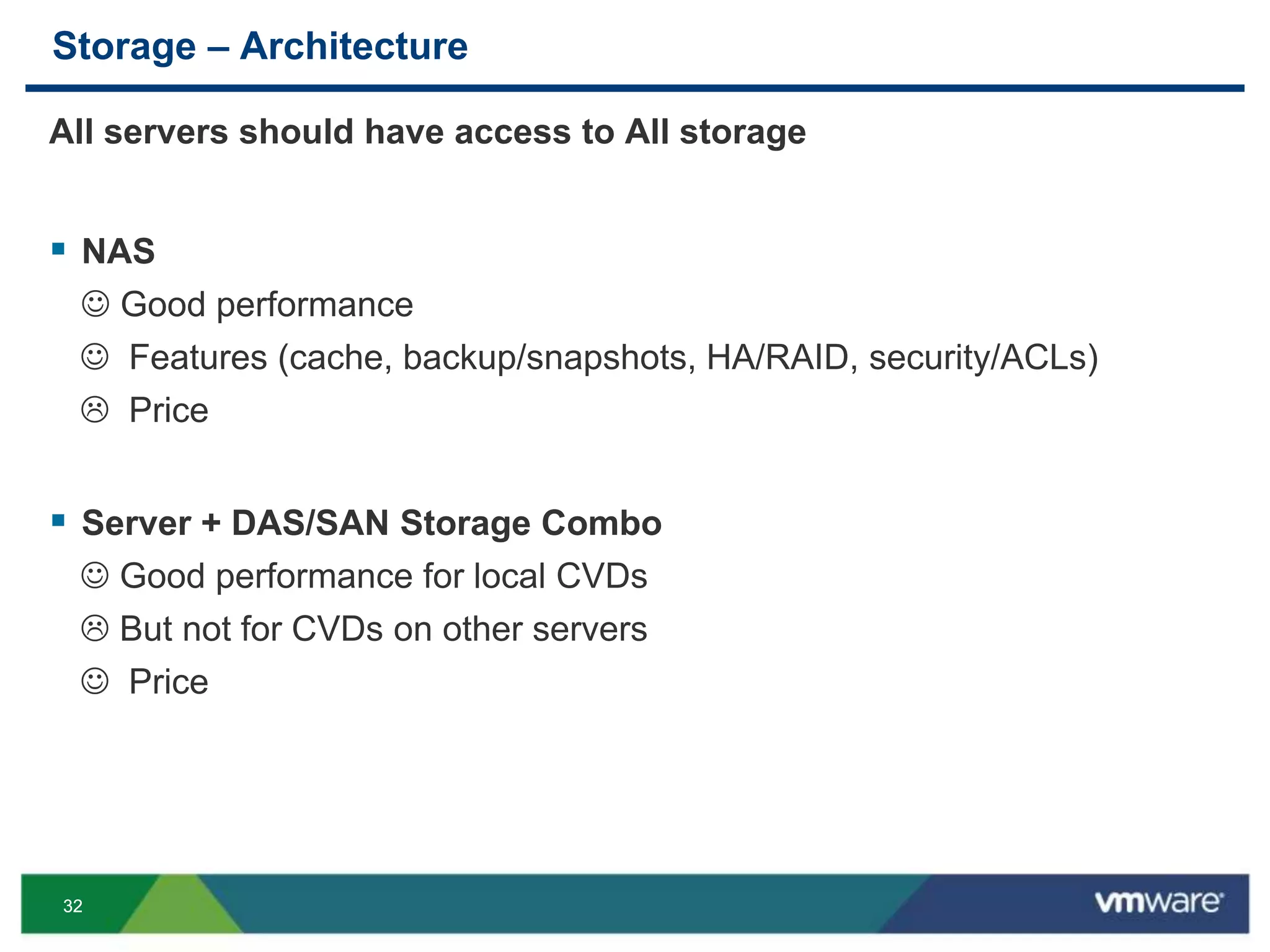 Storage – Architecture

All servers should have access to All storage

▪ NAS

☺ Good performance

☺ Features (cache, backup/snapshots, HA/RAID, security/ACLs)

☹ Price

▪ Server + DAS/SAN Storage Combo

☺ Good performance for local CVDs

☹ But not for CVDs on other servers

☺ Price

32

vmware